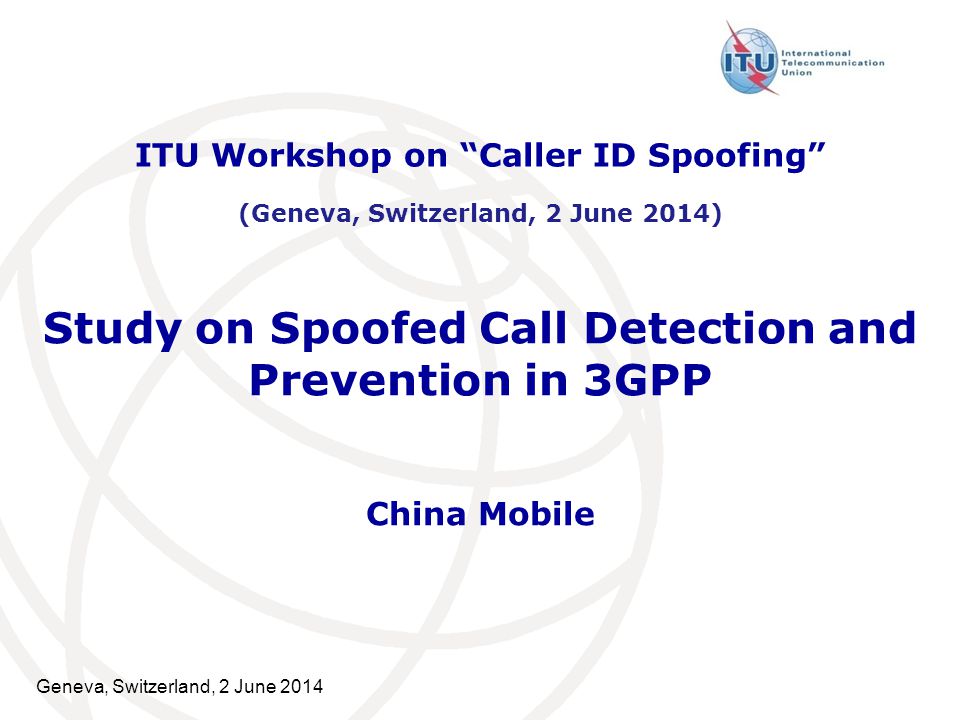 ITU
International Telecommunication Union

ITU Workshop on “Caller ID Spoofing”

(Geneva, Switzerland, 2 June 2014)

Study on Spoofed Call Detection and Prevention in 3GPP

China Mobile

Geneva, Switzerland, 2 June 2014